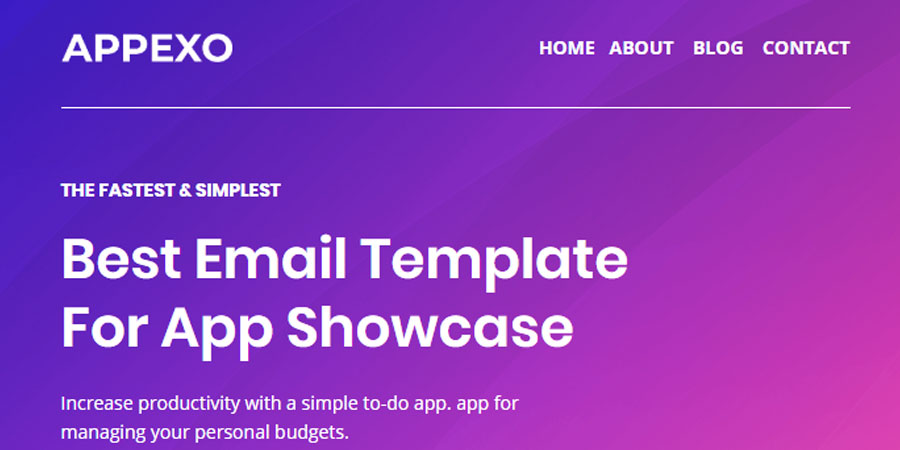 APPEXO

HOME ABOUT BLOG CONTACT

THE FASTEST & SIMPLEST

Best Email Template For App Showcase

Increase productivity with a simple to-do app. app for managing your personal budgets.